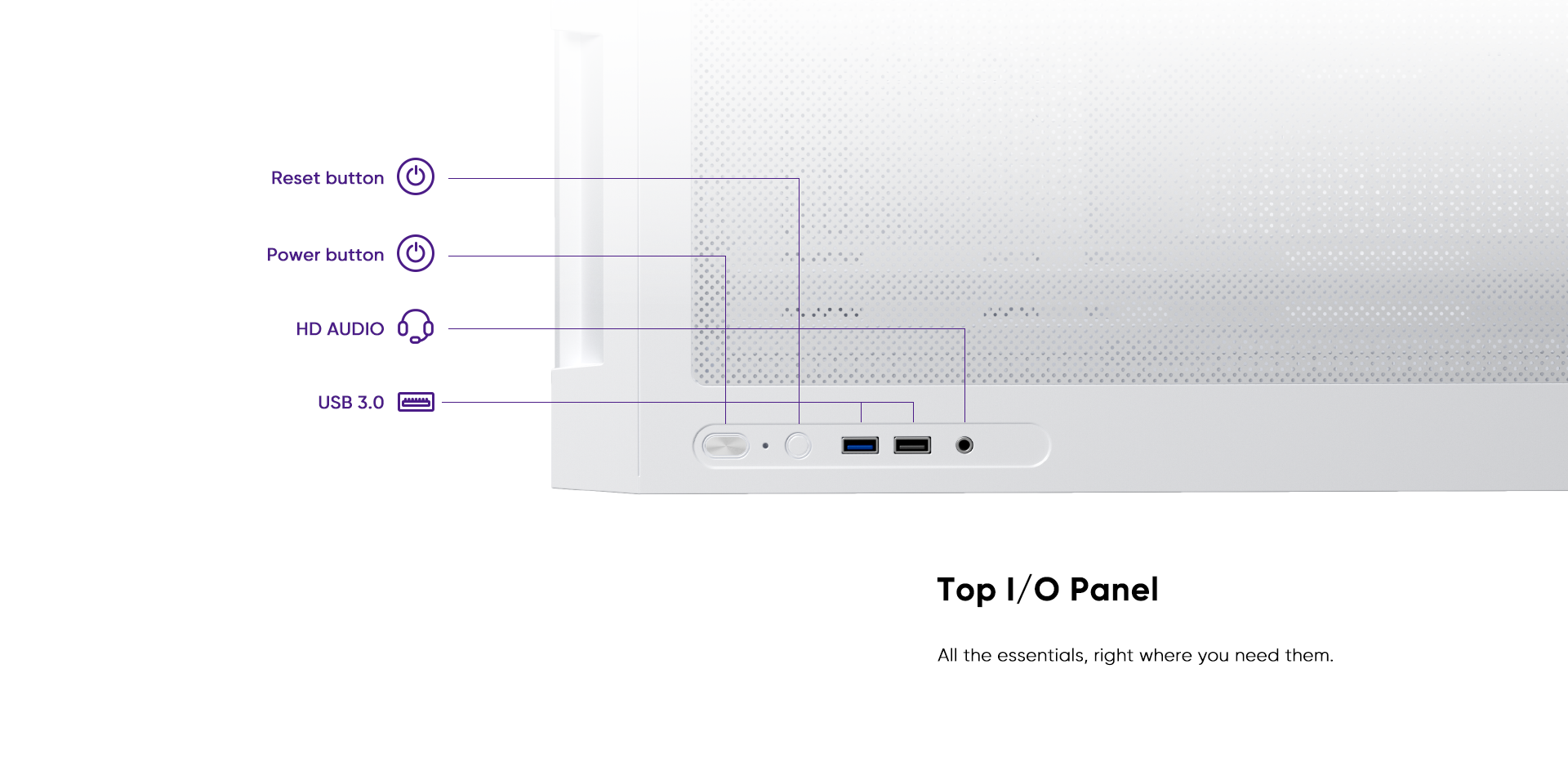 Reset button

Power button

HD AUDIO

USB 3.0

Top I/O Panel

All the essentials, right where you need them.